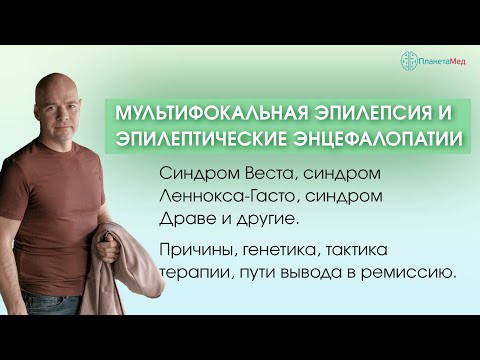 ПланетаМед

МУЛЬТИФОКАЛЬНАЯ ЭПИЛЕПСИЯ И ЭПИЛЕПТИЧЕСКИЕ ЭНЦЕФАЛОПАТИИ

Синдром Веста, синдром Леннокса-Гасто, синдром Драве и другие.

Причины, генетика, тактика терапии, пути вывода в ремиссию.